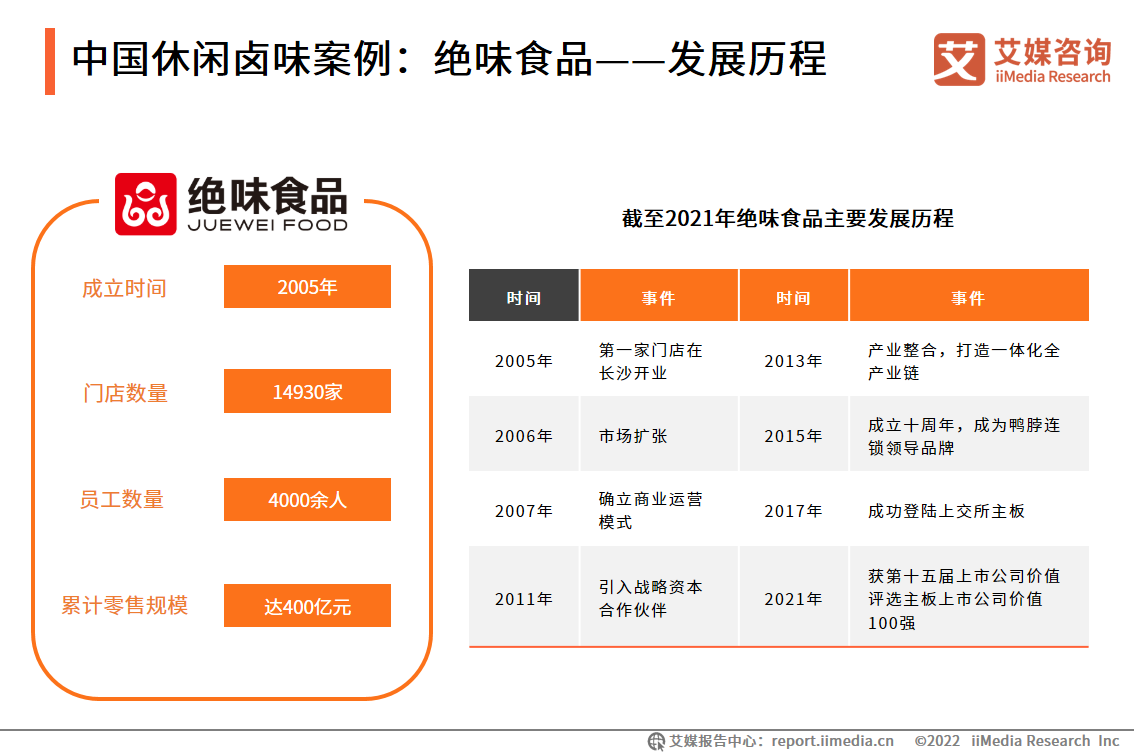 中国休闲卤味案例：绝味食品——发展历程

艾媒咨询
iiMedia Research

绝味食品
JUEWEI FOOD

成立时间
2005年

门店数量
14930家

员工数量
4000余人

累计零售规模
达400亿元

截至2021年绝味食品主要发展历程

| 时间 | 事件 | 时间 | 事件 |
|---|---|---|---|
| 2005年 | 第一家门店在长沙开业 | 2013年 | 产业整合，打造一体化全产业链 |
| 2006年 | 市场扩张 | 2015年 | 成立十周年，成为鸭脖连锁领导品牌 |
| 2007年 | 确立商业运营模式 | 2017年 | 成功登陆上交所主板 |
| 2011年 | 引入战略资本合作伙伴 | 2021年 | 获第十五届上市公司价值评选主板上市公司价值100强 |

艾媒报告中心：report.iimedia.cn ©2022 iiMedia Research Inc